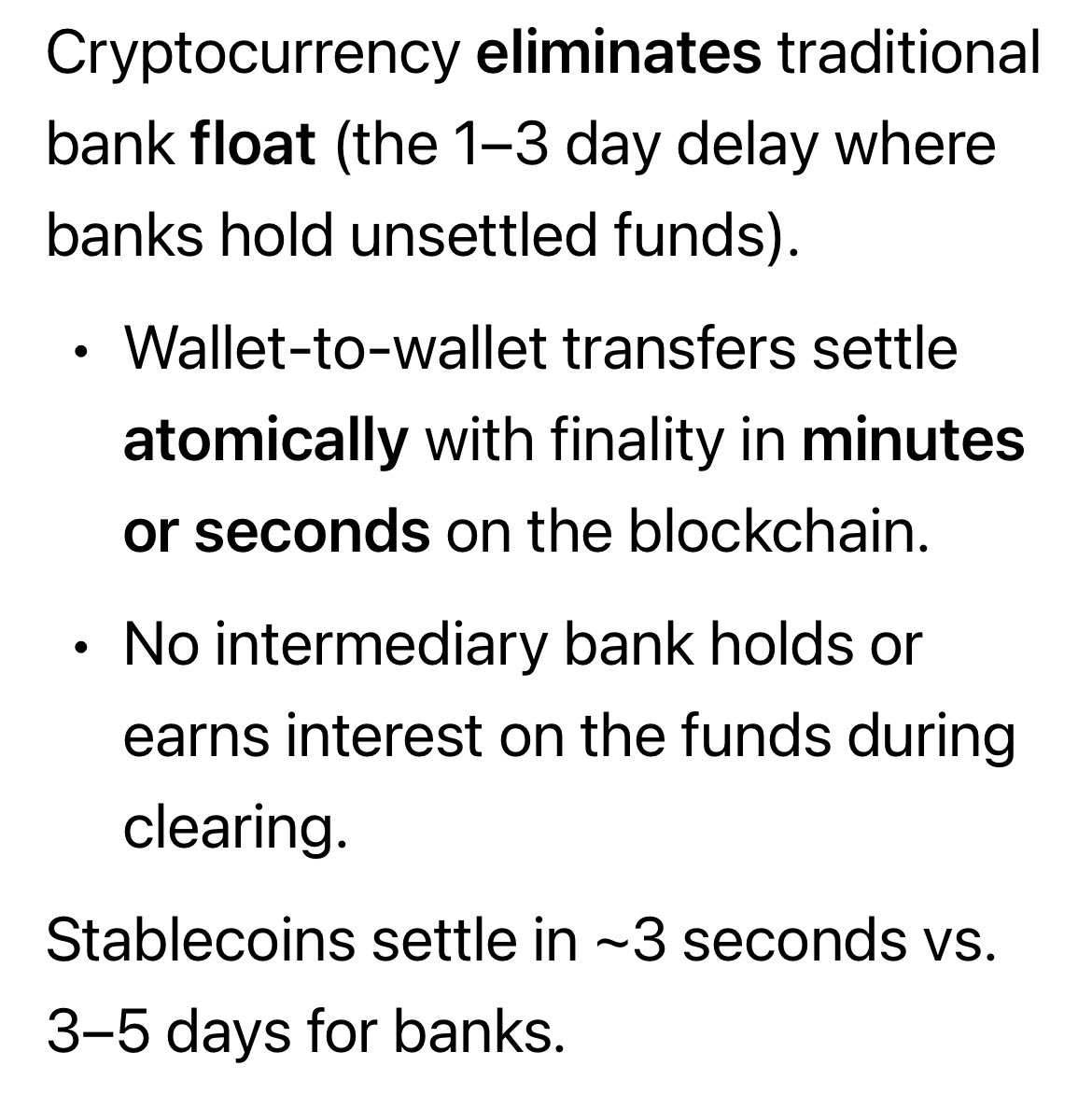 Cryptocurrency eliminates traditional bank float (the 1–3 day delay where banks hold unsettled funds).

• Wallet-to-wallet transfers settle atomically with finality in minutes or seconds on the blockchain.

• No intermediary bank holds or earns interest on the funds during clearing.

Stablecoins settle in ~3 seconds vs. 3–5 days for banks.